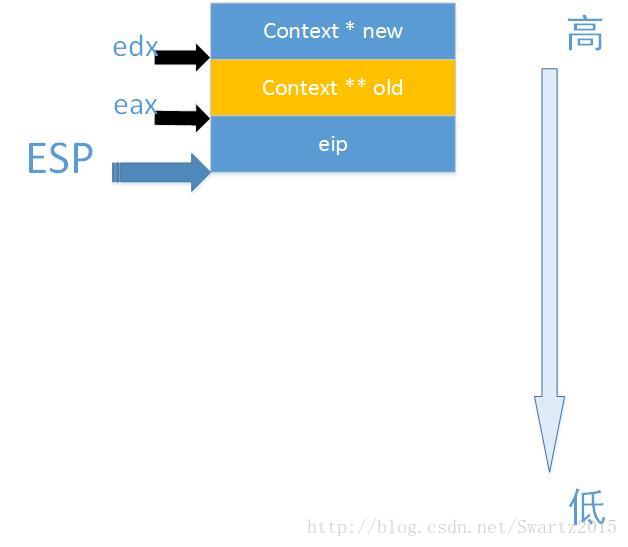 Context * new

edx

Context ** old

eax

eip

ESP

高

低

http://blog.csdn.net/Swartz2015